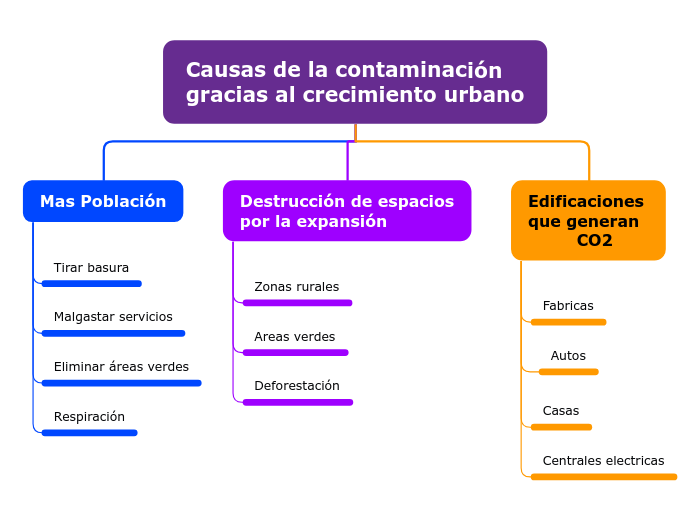 Causas de la contaminación gracias al crecimiento urbano

Mas Población

Tirar basura

Malgastar servicios

Eliminar áreas verdes

Respiración

Destrucción de espacios por la expansión

Zonas rurales

Areas verdes

Deforestación

Edificaciones que generan CO2

Fabricas

Autos

Casas

Centrales electricas